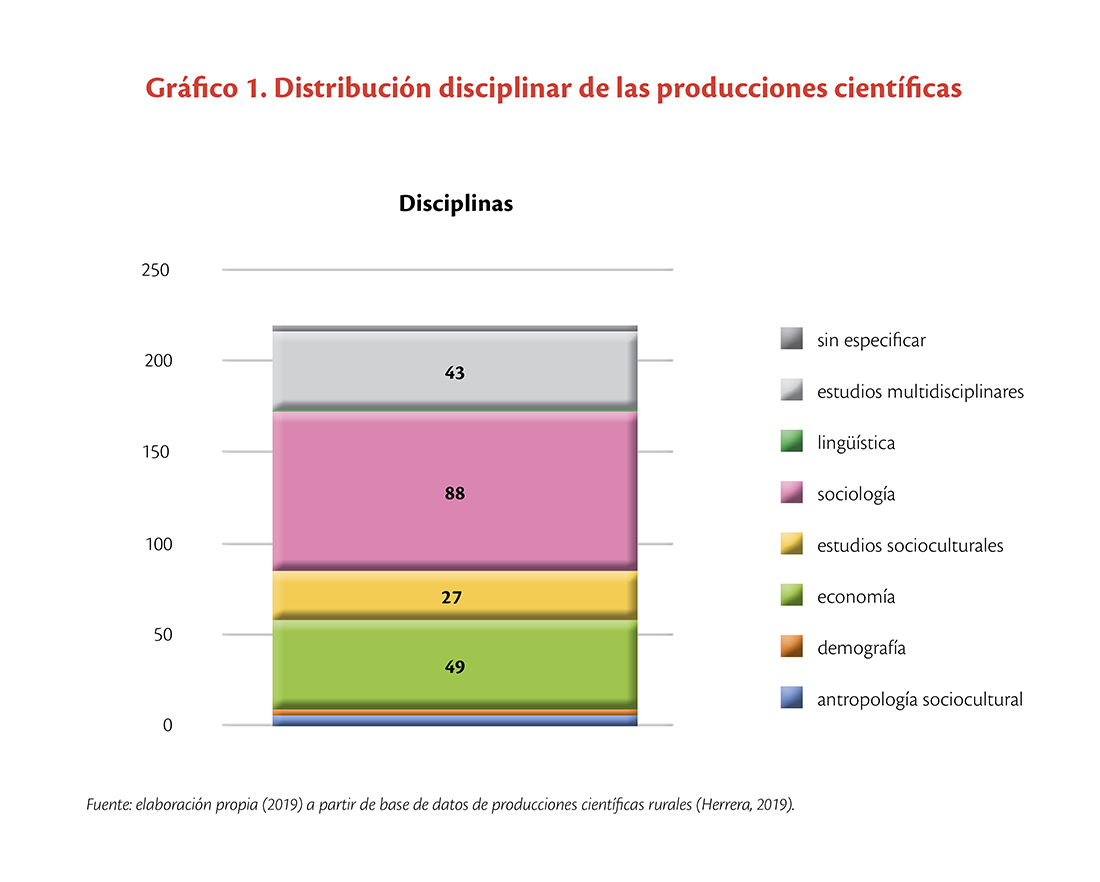 Gráfico 1. Distribución disciplinar de las producciones científicas

Disciplinas

250
200
150
100
50
0

43
88
27
49

sin especificar
estudios multidisciplinares
lingüística
sociología
estudios socioculturales
economía
demografía
antropología sociocultural

Fuente: elaboración propia (2019) a partir de base de datos de producciones científicas rurales (Herrera, 2019).